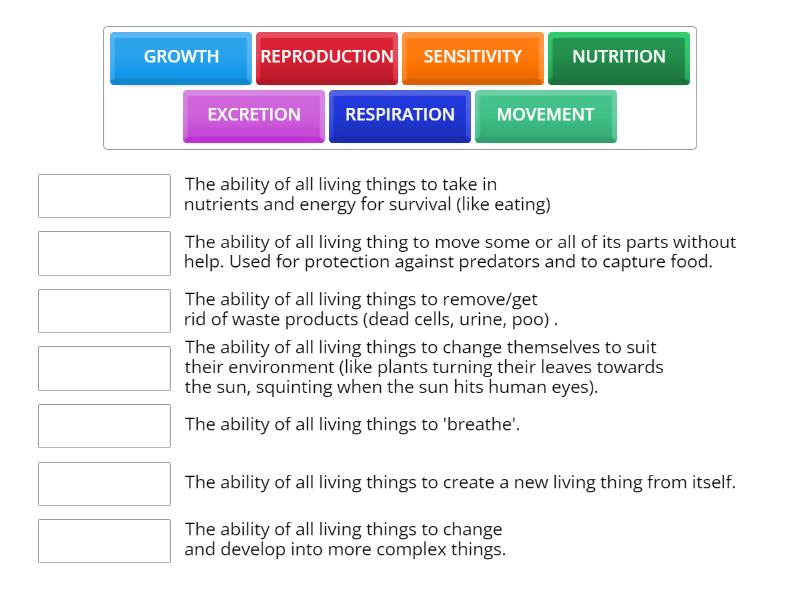 GROWTH REPRODUCTION SENSITIVITY NUTRITION
EXCRETION RESPIRATION MOVEMENT

The ability of all living things to take in nutrients and energy for survival (like eating)

The ability of all living thing to move some or all of its parts without help. Used for protection against predators and to capture food.

The ability of all living things to remove/get rid of waste products (dead cells, urine, poo) .

The ability of all living things to change themselves to suit their environment (like plants turning their leaves towards the sun, squinting when the sun hits human eyes).

The ability of all living things to 'breathe'.

The ability of all living things to create a new living thing from itself.

The ability of all living things to change and develop into more complex things.